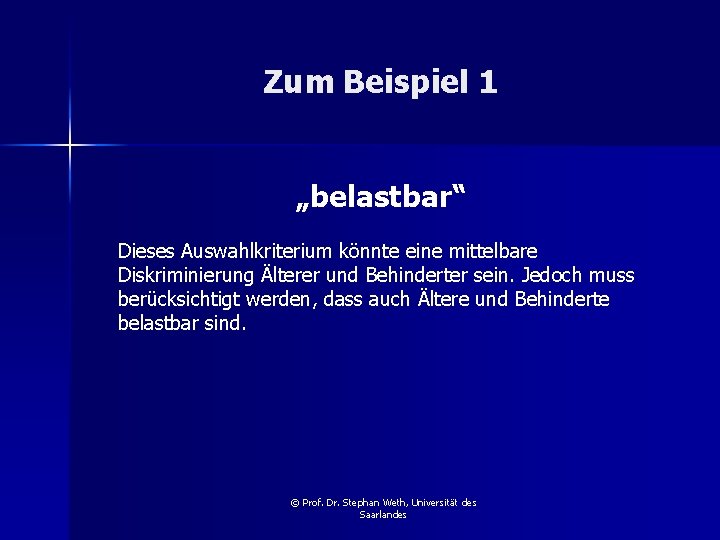 Zum Beispiel 1

„belastbar“

Dieses Auswahlkriterium könnte eine mittelbare Diskriminierung Älterer und Behinderter sein. Jedoch muss berücksichtigt werden, dass auch Ältere und Behinderte belastbar sind.

© Prof. Dr. Stephan Weth, Universität des Saarlandes